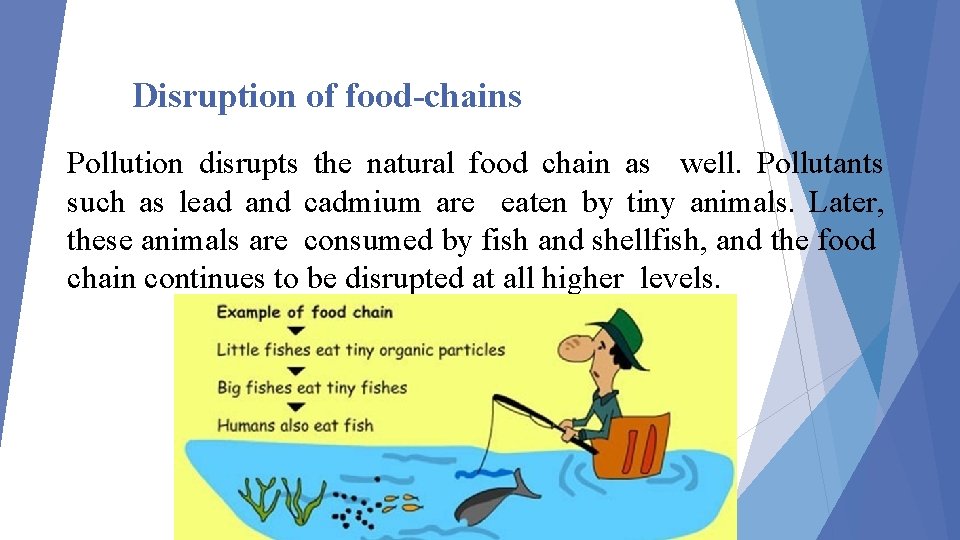 Disruption of food-chains

Pollution disrupts the natural food chain as well. Pollutants such as lead and cadmium are eaten by tiny animals. Later, these animals are consumed by fish and shellfish, and the food chain continues to be disrupted at all higher levels.

Example of food chain

Little fishes eat tiny organic particles

Big fishes eat tiny fishes

Humans also eat fish